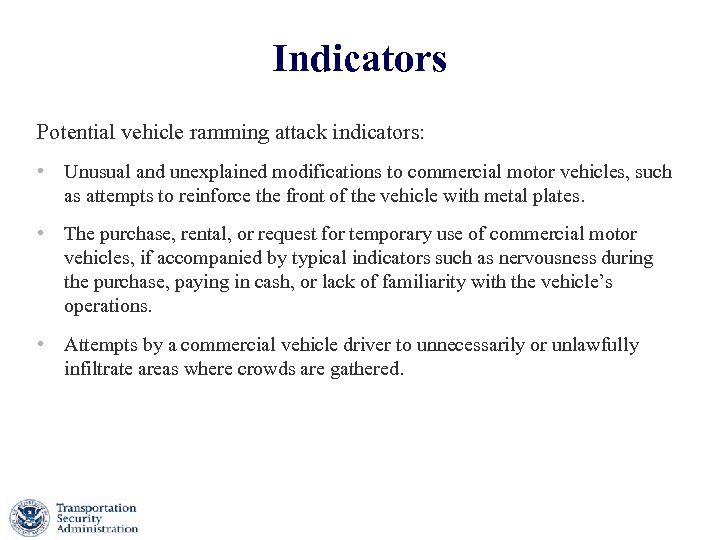 Indicators

Potential vehicle ramming attack indicators:

• Unusual and unexplained modifications to commercial motor vehicles, such as attempts to reinforce the front of the vehicle with metal plates.

• The purchase, rental, or request for temporary use of commercial motor vehicles, if accompanied by typical indicators such as nervousness during the purchase, paying in cash, or lack of familiarity with the vehicle's operations.

• Attempts by a commercial vehicle driver to unnecessarily or unlawfully infiltrate areas where crowds are gathered.

Transportation Security Administration